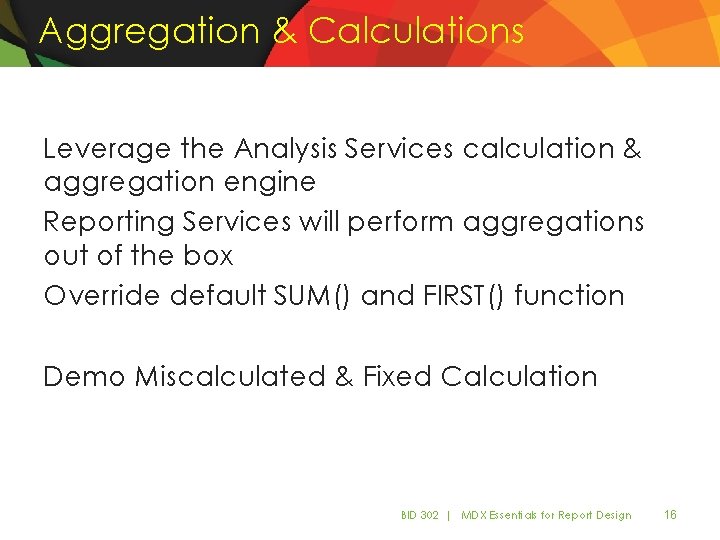 Aggregation & Calculations

Leverage the Analysis Services calculation & aggregation engine

Reporting Services will perform aggregations out of the box

Override default SUM() and FIRST() function

Demo Miscalculated & Fixed Calculation

BID 302 | MDX Essentials for Report Design 16